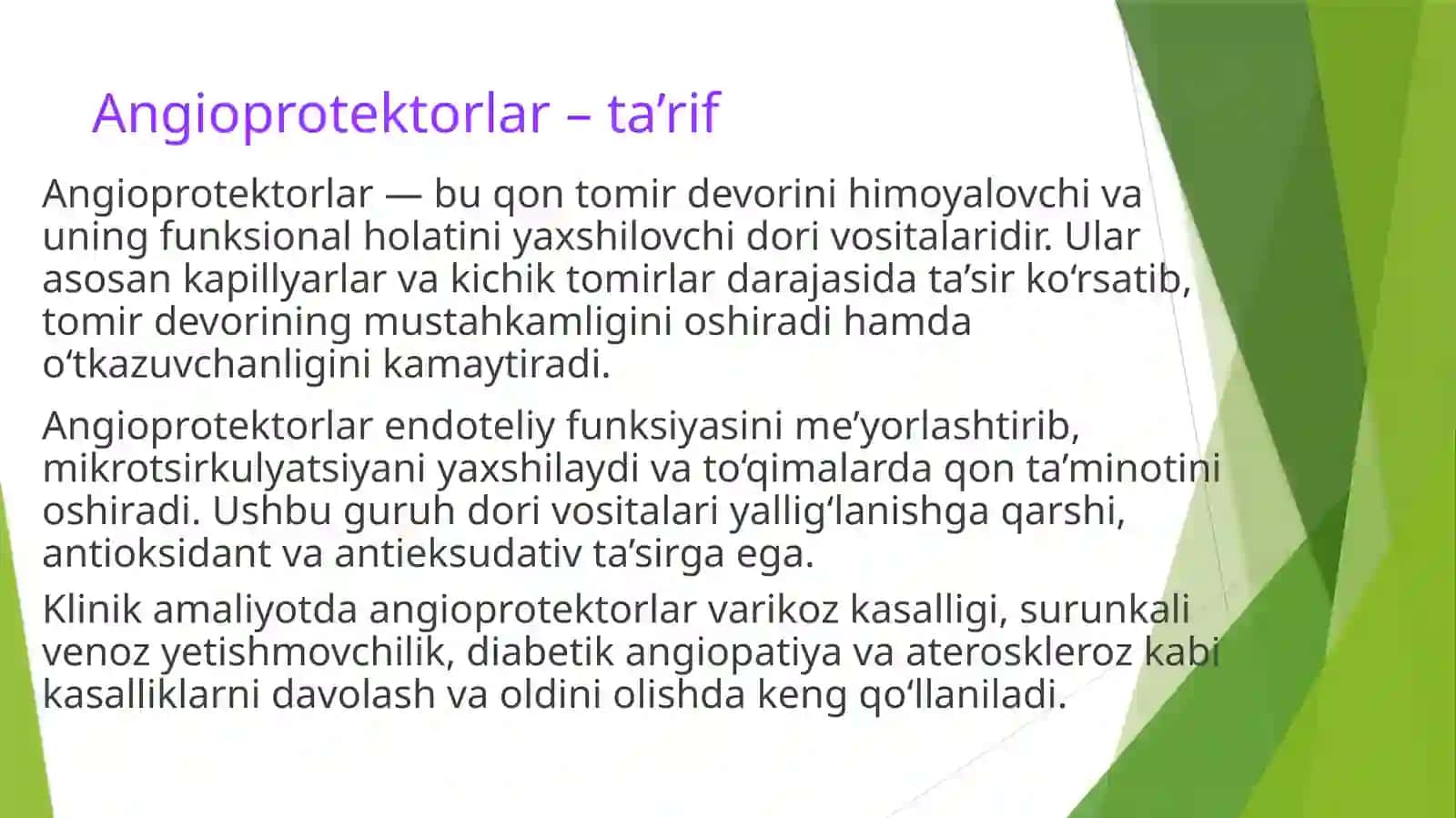 Angioprotektorlar – ta’rif

Angioprotektorlar — bu qon tomir devorini himoyalovchi va uning funksional holatini yaxshilovchi dori vositalaridir. Ular asosan kapillyarlar va kichik tomirlar darajasida ta’sir ko‘rsatib, tomir devorining mustahkamligini oshiradi hamda o‘tkazuvchanligini kamaytiradi.

Angioprotektorlar endoteliy funksiyasini me’yorlashtirib, mikrotsirkulyatsiyani yaxshilaydi va to‘qimalarda qon ta’minotini oshiradi. Ushbu guruh dori vositalari yallig‘lanishga qarshi, antioksidant va antieksudativ ta’sirga ega.

Klinik amaliyotda angioprotektorlar varikoz kasalligi, surunkali venoz yetishmovchilik, diabetik angiopatiya va ateroskleroz kabi kasalliklarni davolash va oldini olishda keng qo‘llaniladi.